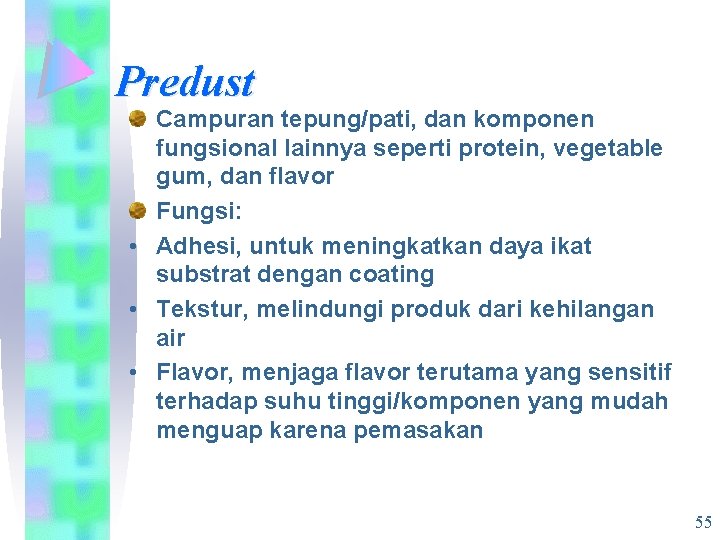 Predust

Campuran tepung/pati, dan komponen fungsional lainnya seperti protein, vegetable gum, dan flavor

Fungsi:

• Adhesi, untuk meningkatkan daya ikat substrat dengan coating

• Tekstur, melindungi produk dari kehilangan air

• Flavor, menjaga flavor terutama yang sensitif terhadap suhu tinggi/komponen yang mudah menguap karena pemasakan

55